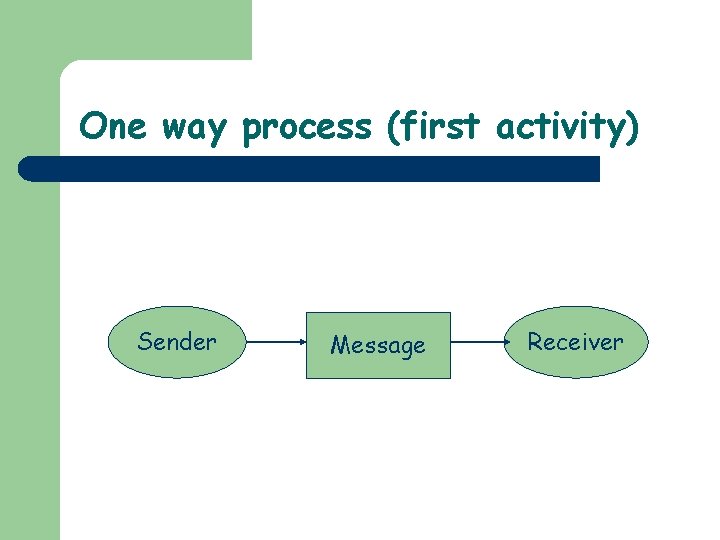 One way process (first activity)

Sender

Message

Receiver